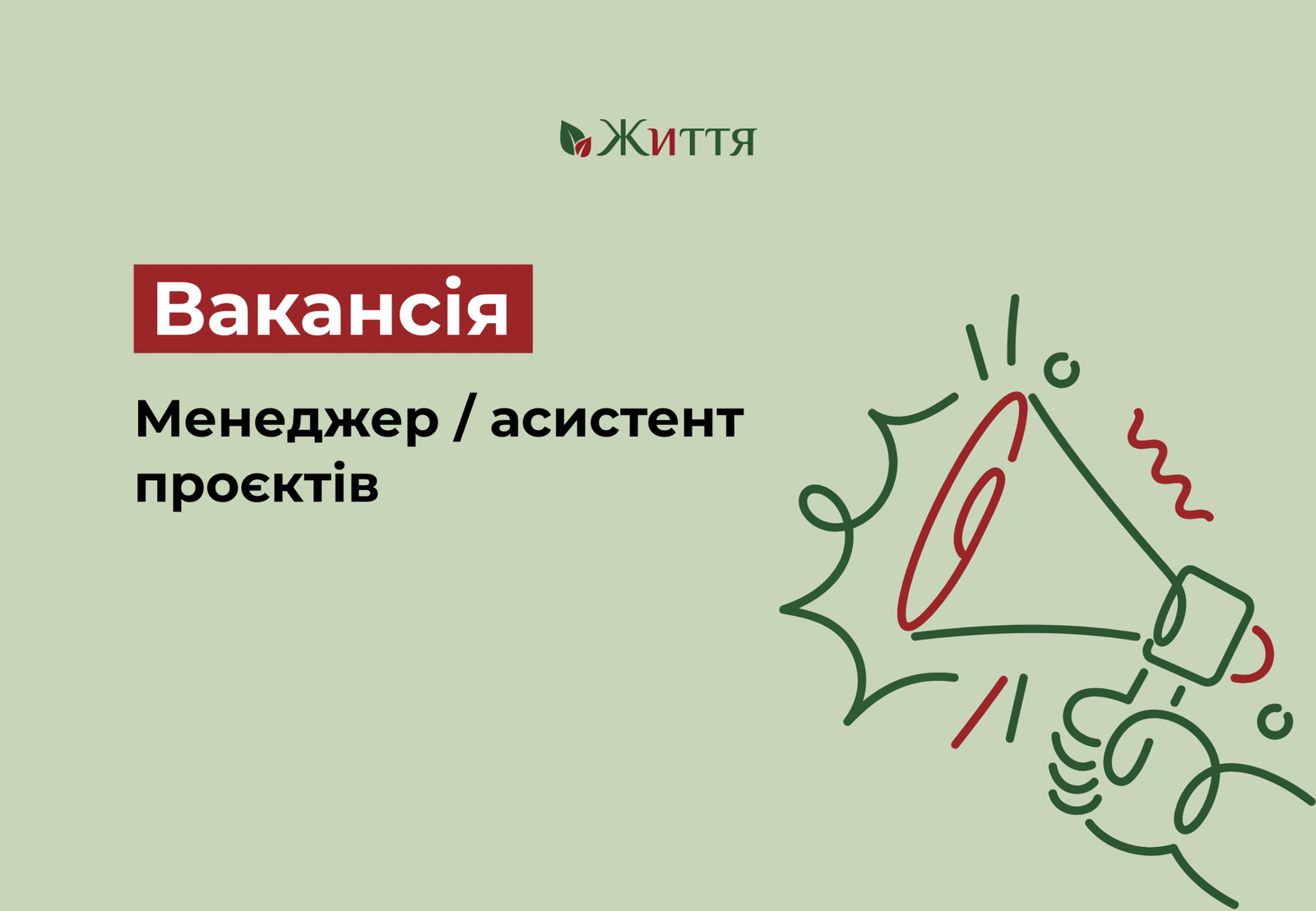 Життя

Вакансія

Менеджер / асистент проєктів